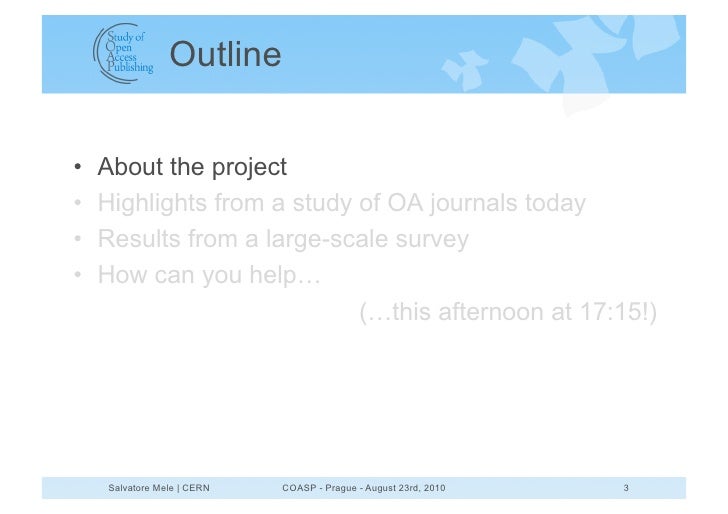 Study of Open Access Publishing

Outline

• About the project
• Highlights from a study of OA journals today
• Results from a large-scale survey
• How can you help…
(…this afternoon at 17:15!)

Salvatore Mele | CERN COASP - Prague - August 23rd, 2010 3